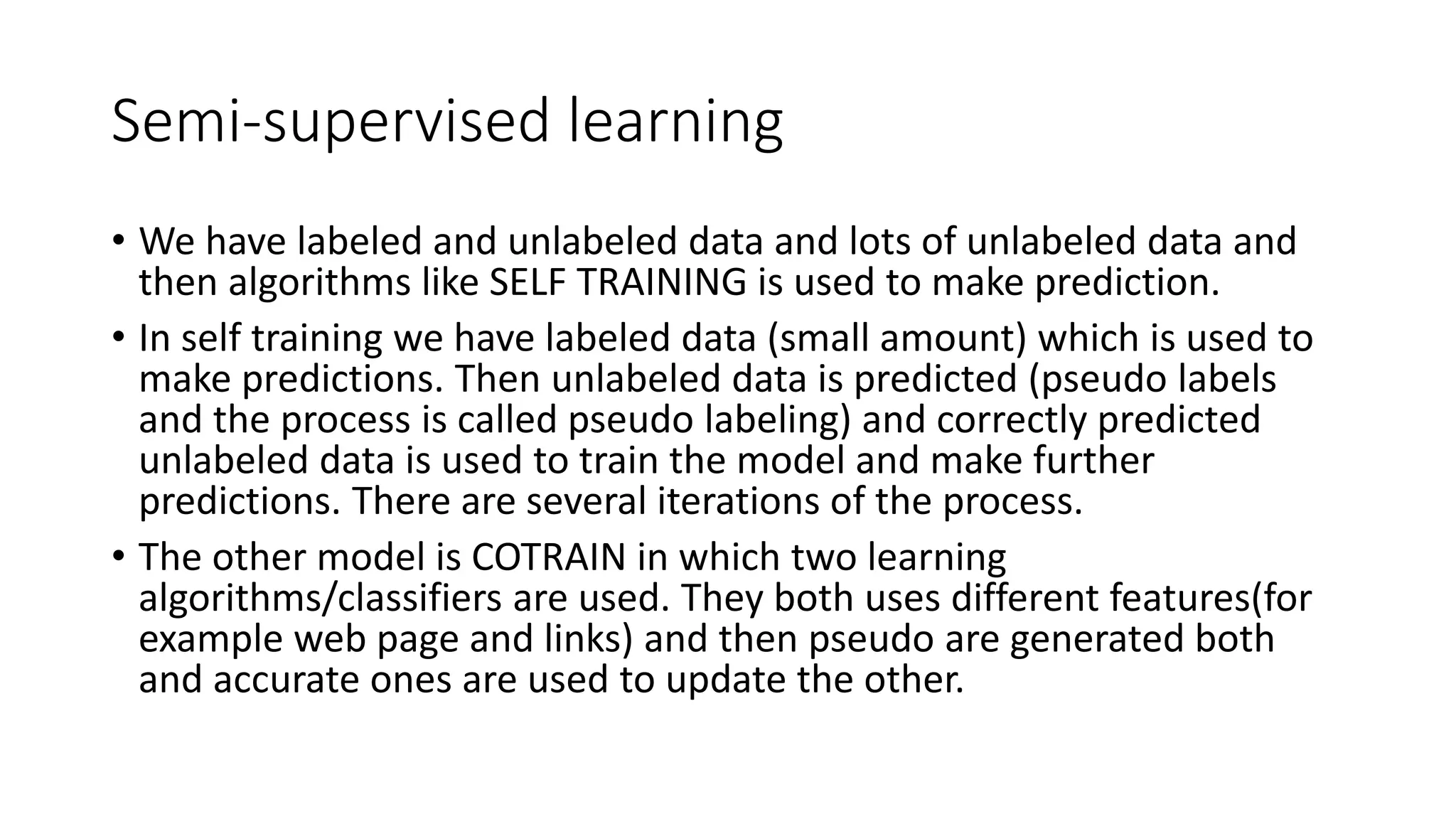 Semi-supervised learning

• We have labeled and unlabeled data and lots of unlabeled data and then algorithms like SELF TRAINING is used to make prediction.

• In self training we have labeled data (small amount) which is used to make predictions. Then unlabeled data is predicted (pseudo labels and the process is called pseudo labeling) and correctly predicted unlabeled data is used to train the model and make further predictions. There are several iterations of the process.

• The other model is COTRAIN in which two learning algorithms/classifiers are used. They both uses different features(for example web page and links) and then pseudo are generated both and accurate ones are used to update the other.